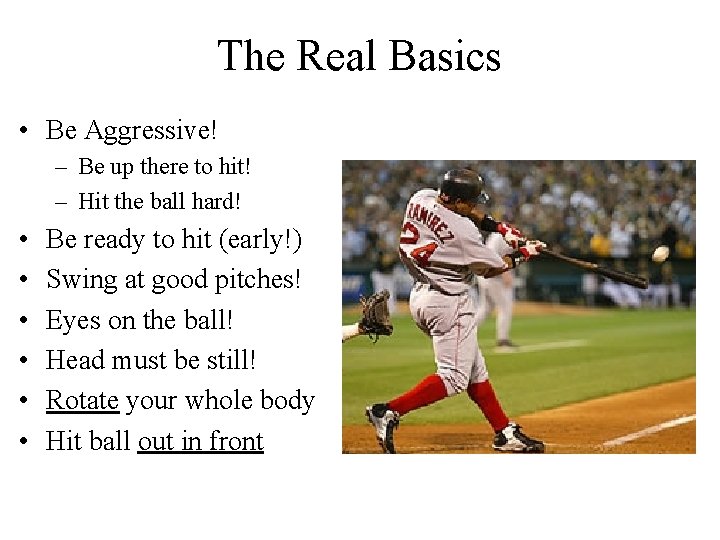 The Real Basics

• Be Aggressive!
– Be up there to hit!
– Hit the ball hard!
• Be ready to hit (early!)
• Swing at good pitches!
• Eyes on the ball!
• Head must be still!
• Rotate your whole body
• Hit ball out in front

RAMIREZ
24